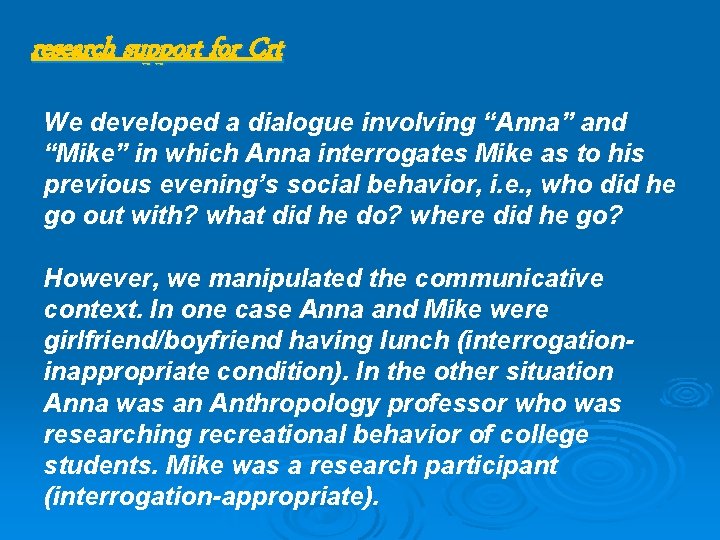 research support for Crt

We developed a dialogue involving “Anna” and “Mike” in which Anna interrogates Mike as to his previous evening’s social behavior, i.e., who did he go out with? what did he do? where did he go?

However, we manipulated the communicative context. In one case Anna and Mike were girlfriend/boyfriend having lunch (interrogation-inappropriate condition). In the other situation Anna was an Anthropology professor who was researching recreational behavior of college students. Mike was a research participant (interrogation-appropriate).